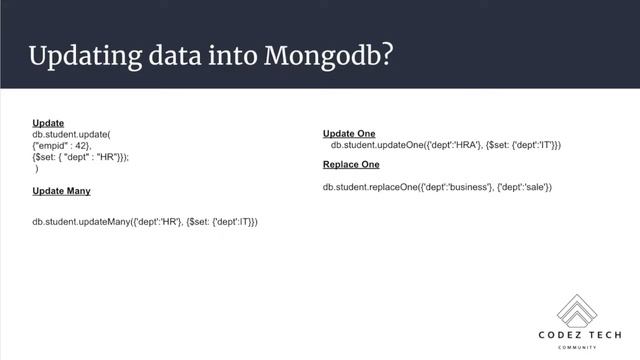 Updating data into Mongodb?

Update
db.student.update(
{"empid" : 42},
{$set: { "dept" : "HR"}});
)

Update Many

db.student.updateMany({'dept':'HR'}, {$set: {'dept':IT}})

Update One
db.student.updateOne({'dept':'HRA'}, {$set: {'dept':'IT'}})

Replace One

db.student.replaceOne({'dept':'business'}, {'dept':'sale'})

CODEZ TECH
COMMUNITY